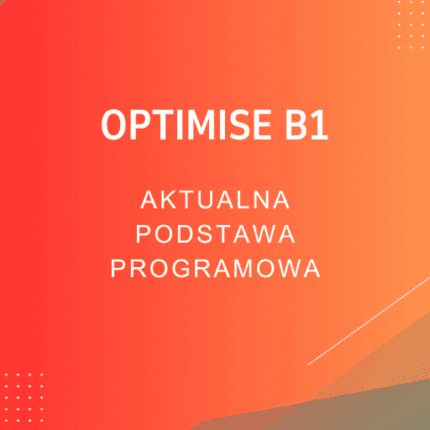 OPTIMISE B1

AKTUALNA PODSTAWA PROGRAMOWA